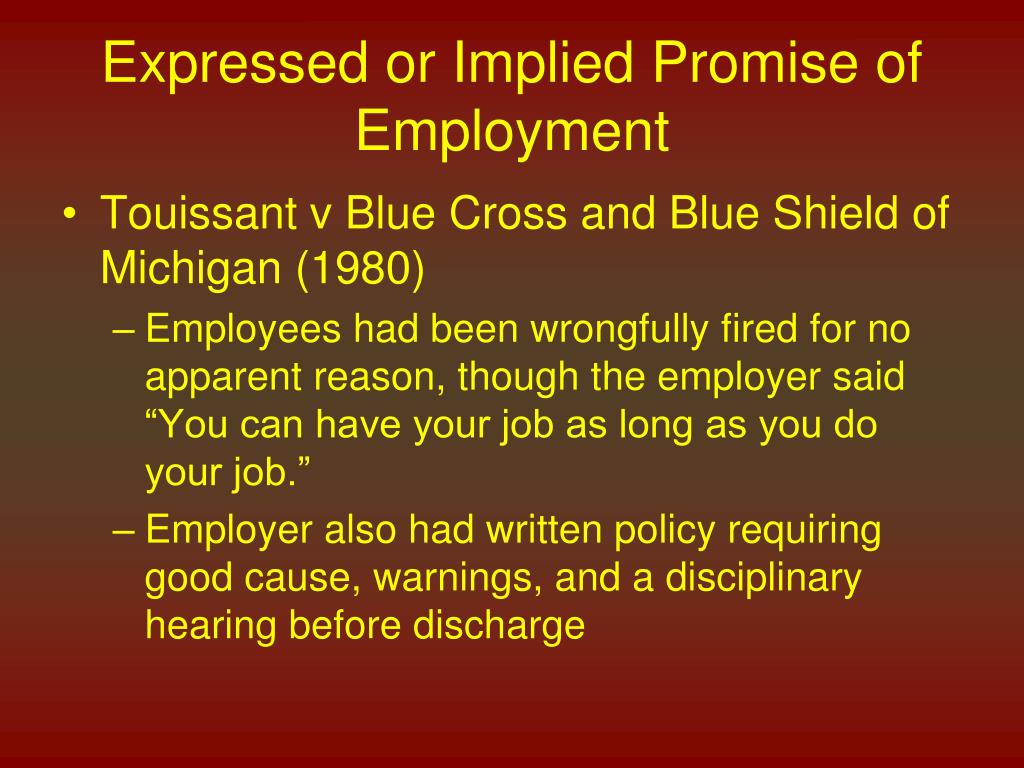 Expressed or Implied Promise of Employment

• Touissant v Blue Cross and Blue Shield of Michigan (1980)

– Employees had been wrongfully fired for no apparent reason, though the employer said “You can have your job as long as you do your job.”

– Employer also had written policy requiring good cause, warnings, and a disciplinary hearing before discharge